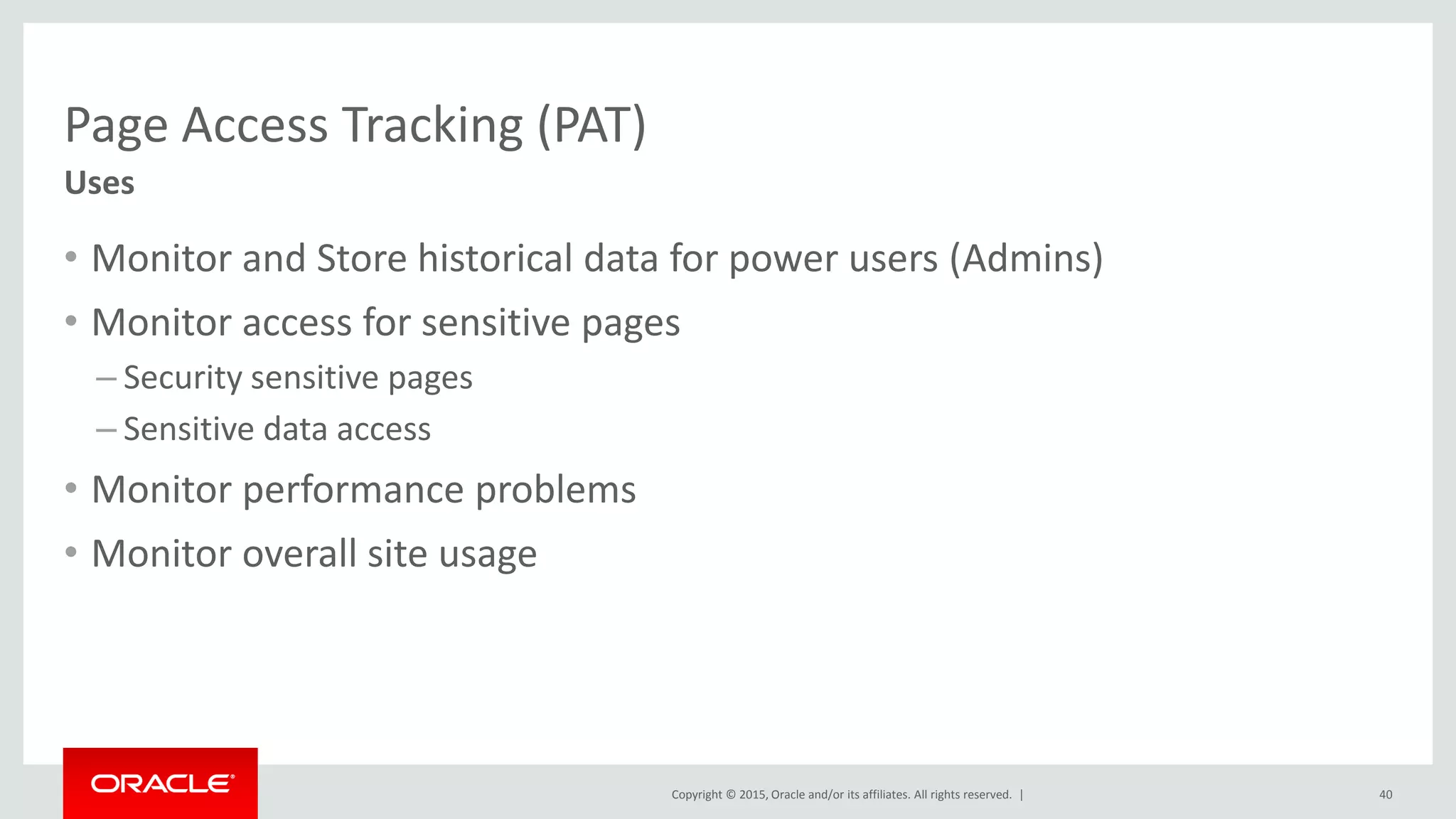 Page Access Tracking (PAT)
Uses

• Monitor and Store historical data for power users (Admins)
• Monitor access for sensitive pages
– Security sensitive pages
– Sensitive data access
• Monitor performance problems
• Monitor overall site usage

ORACLE®

Copyright © 2015, Oracle and/or its affiliates. All rights reserved. |

40